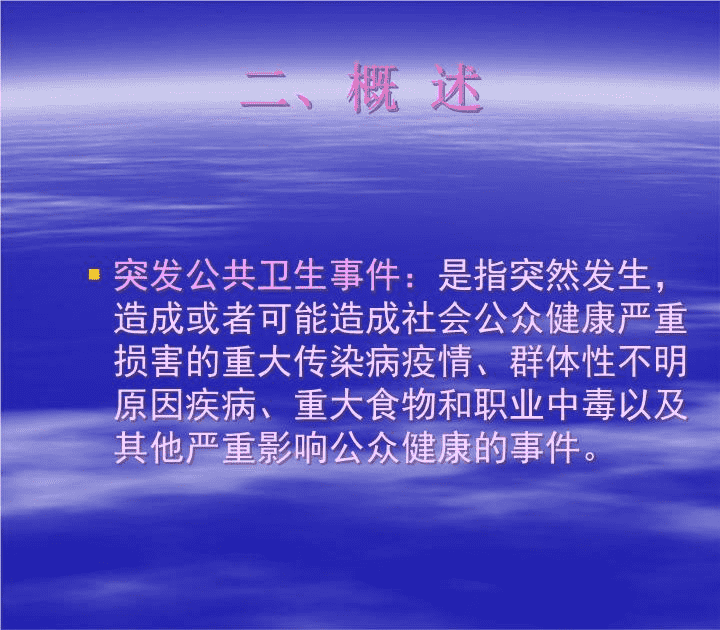 二、概 述

突发公共卫生事件：是指突然发生，造成或者可能造成社会公众健康严重损害的重大传染病疫情、群体性不明原因疾病、重大食物和职业中毒以及其他严重影响公众健康的事件。